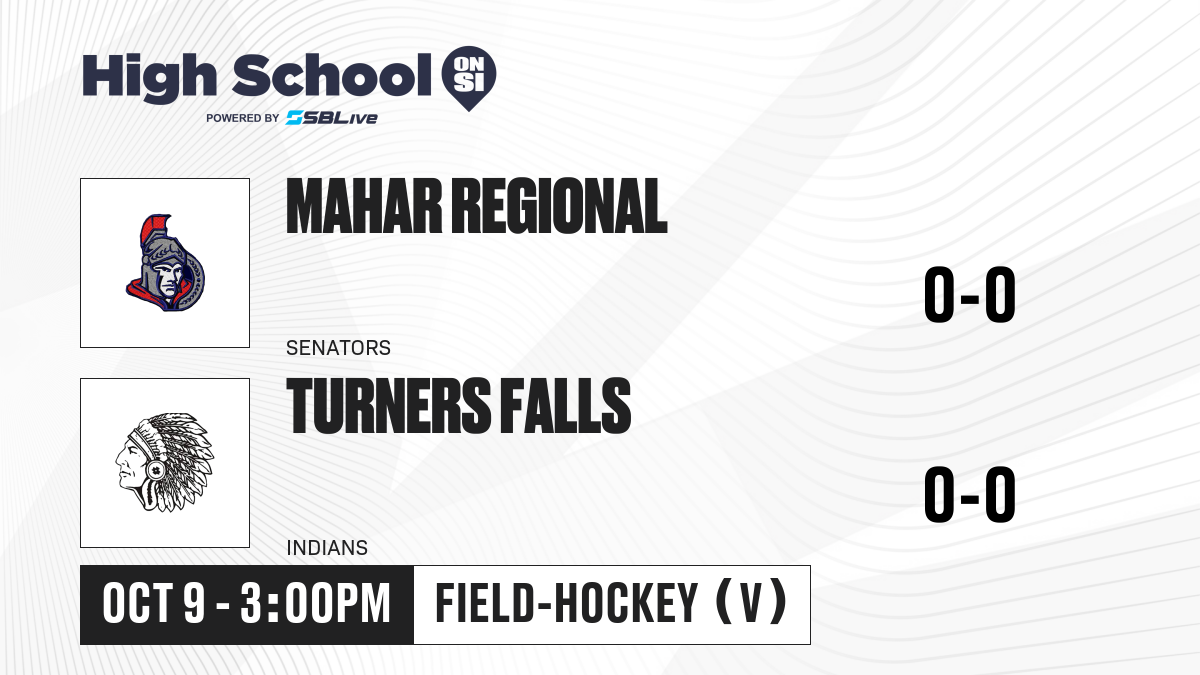 High School ON SI
POWERED BY SBLive

MAHAR REGIONAL
SENATORS
0-0

TURNERS FALLS
INDIANS
0-0

OCT 9 - 3:00PM
FIELD-HOCKEY (V)